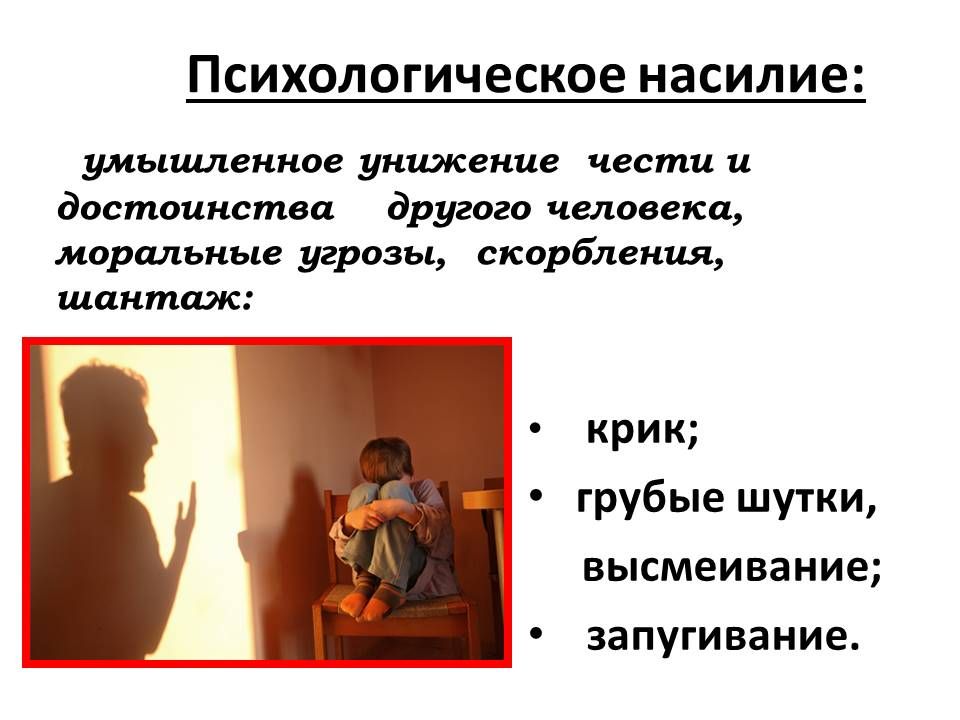 Психологическое насилие:

умышленное унижение чести и достоинства другого человека, моральные угрозы, скорбления, шантаж:

• крик;
• грубые шутки, высмеивание;
• запугивание.